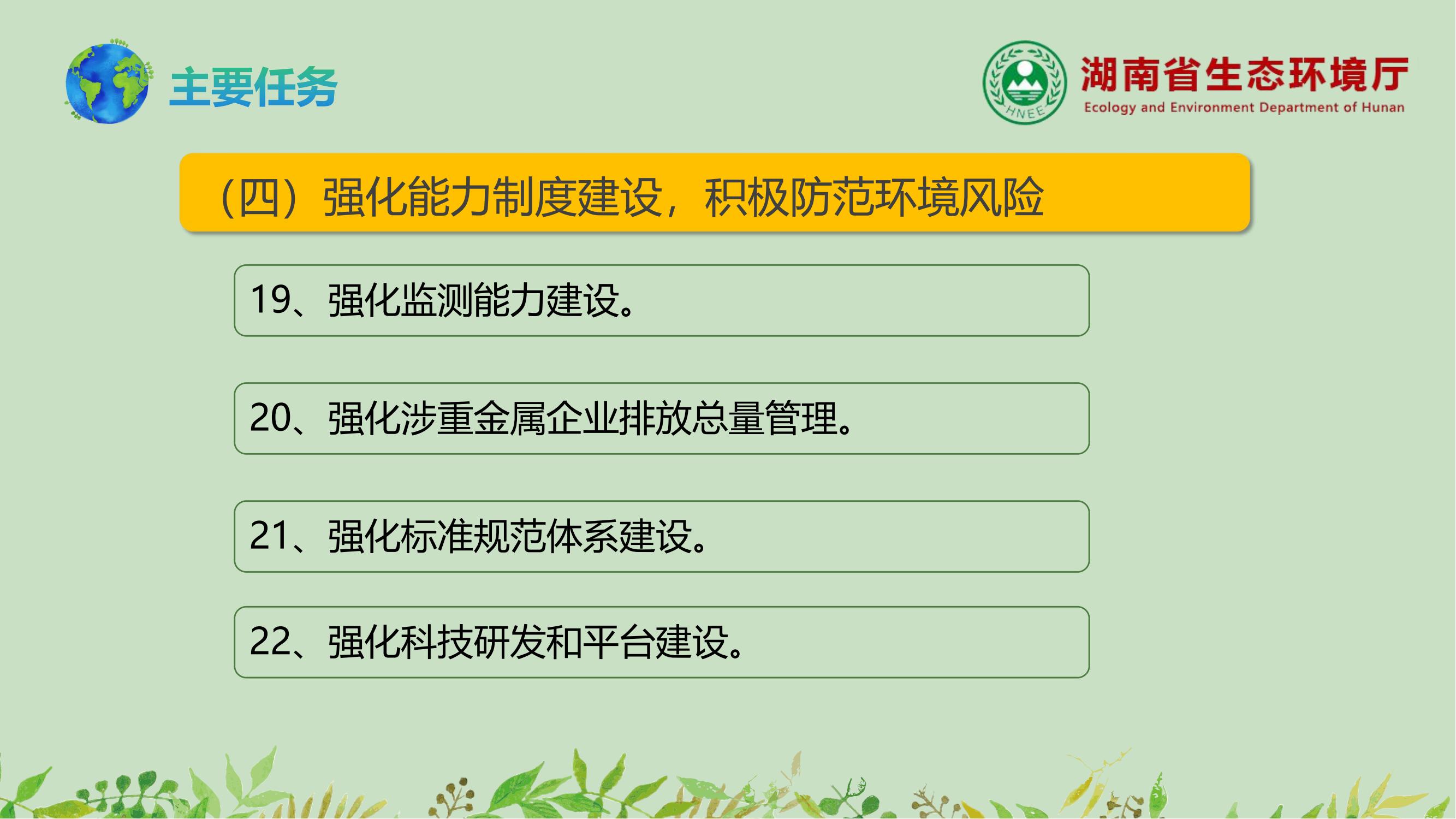 主要任务

HNEE

湖南省生态环境厅
Ecology and Environment Department of Hunan

（四）强化能力制度建设，积极防范环境风险

19、强化监测能力建设。

20、强化涉重金属企业排放总量管理。

21、强化标准规范体系建设。

22、强化科技研发和平台建设。